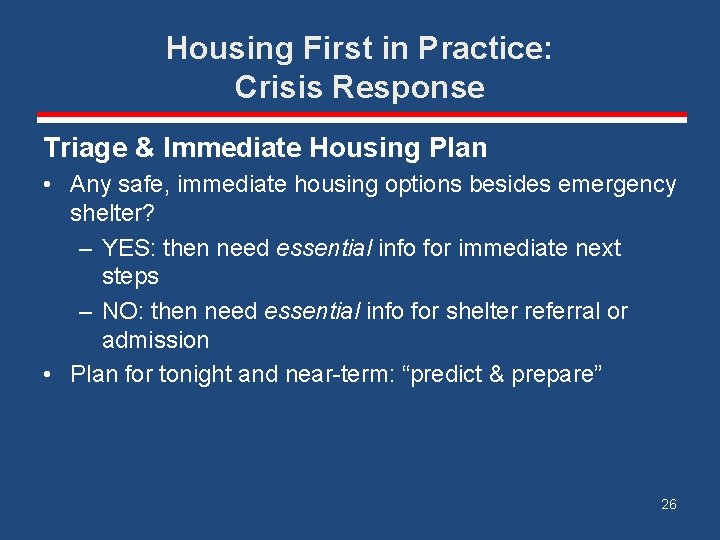 Housing First in Practice:
Crisis Response

Triage & Immediate Housing Plan

• Any safe, immediate housing options besides emergency shelter?
– YES: then need essential info for immediate next steps
– NO: then need essential info for shelter referral or admission
• Plan for tonight and near-term: “predict & prepare”

26